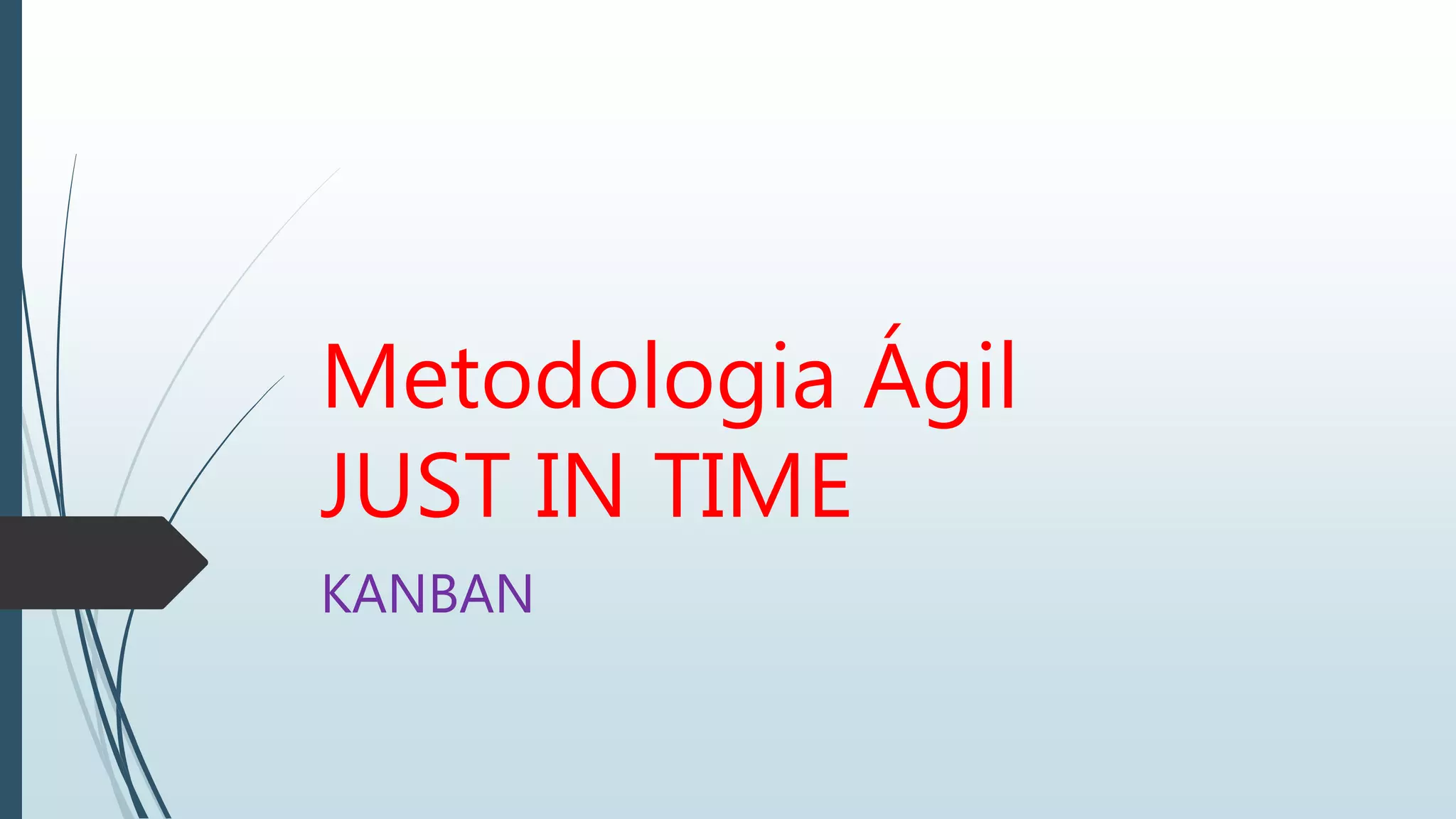 Metodologia Ágil
JUST IN TIME

KANBAN